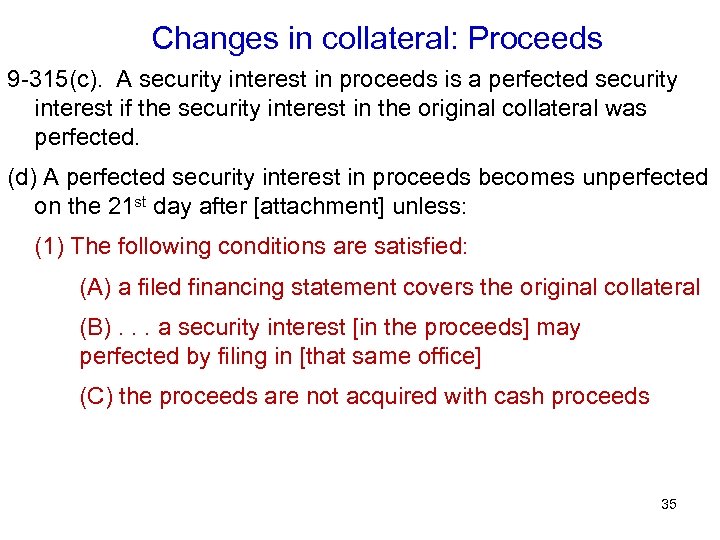 Changes in collateral: Proceeds

9-315(c). A security interest in proceeds is a perfected security interest if the security interest in the original collateral was perfected.

(d) A perfected security interest in proceeds becomes unperfected on the 21$^{st}$ day after [attachment] unless:

(1) The following conditions are satisfied:

(A) a filed financing statement covers the original collateral

(B) . . . a security interest [in the proceeds] may perfected by filing in [that same office]

(C) the proceeds are not acquired with cash proceeds

35